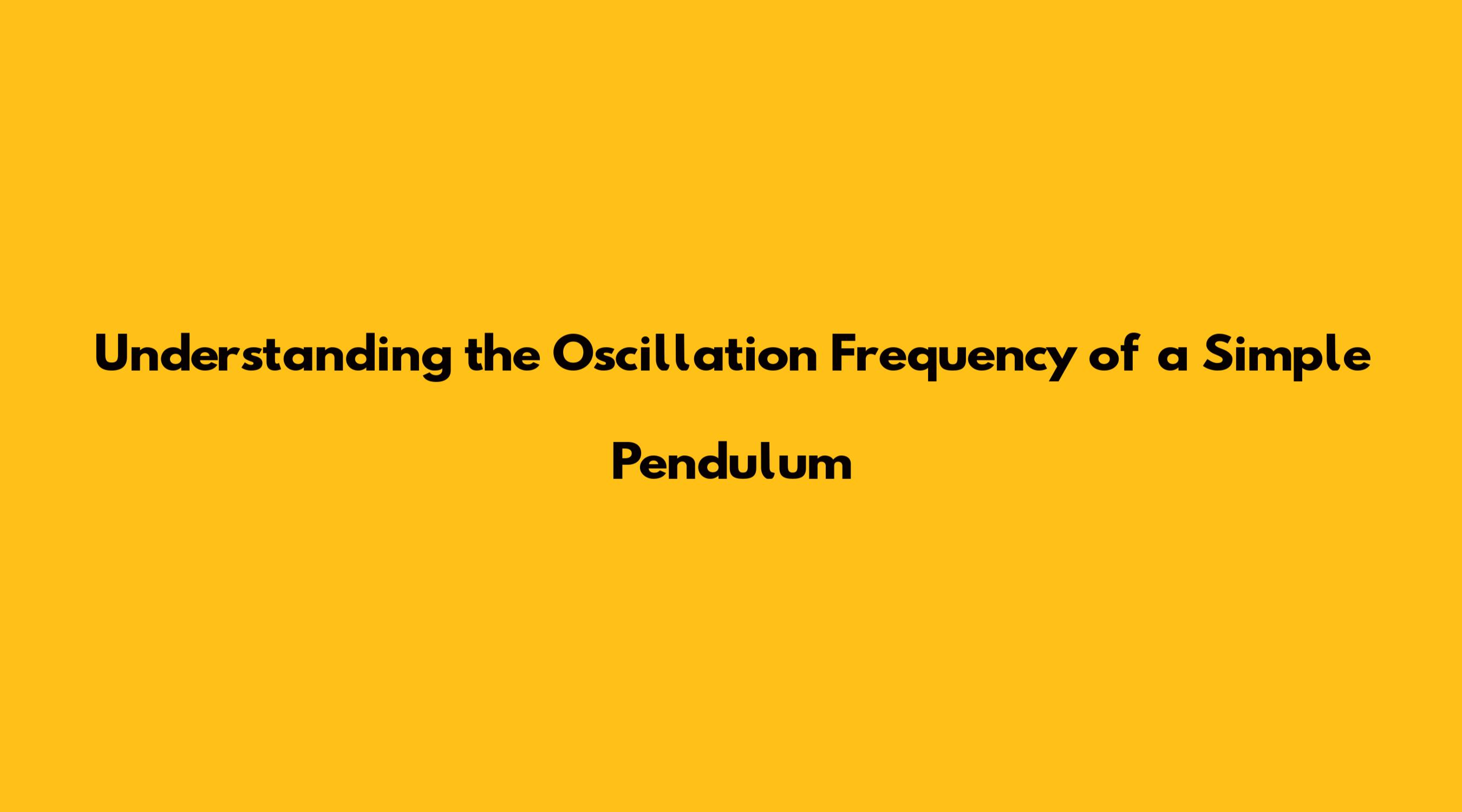 Understanding the Oscillation Frequency of a Simple Pendulum